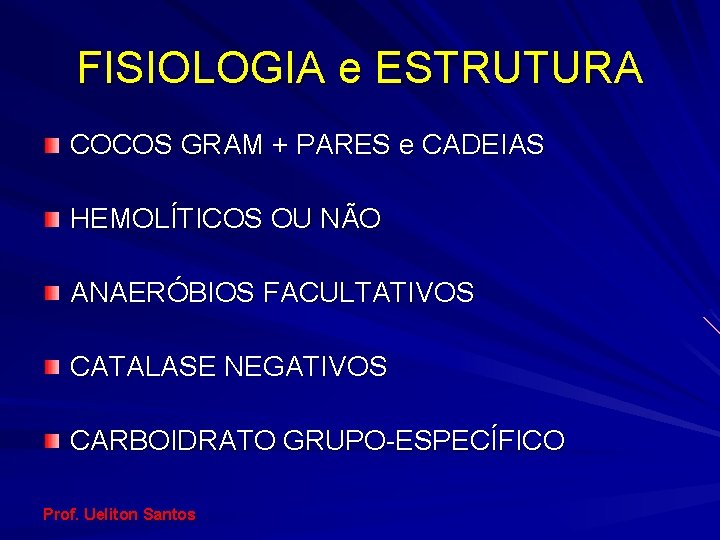 FISIOLOGIA e ESTRUTURA

COCOS GRAM + PARES e CADEIAS

HEMOLÍTICOS OU NÃO

ANAERÓBIOS FACULTATIVOS

CATALASE NEGATIVOS

CARBOIDRATO GRUPO-ESPECÍFICO

Prof. Ueliton Santos